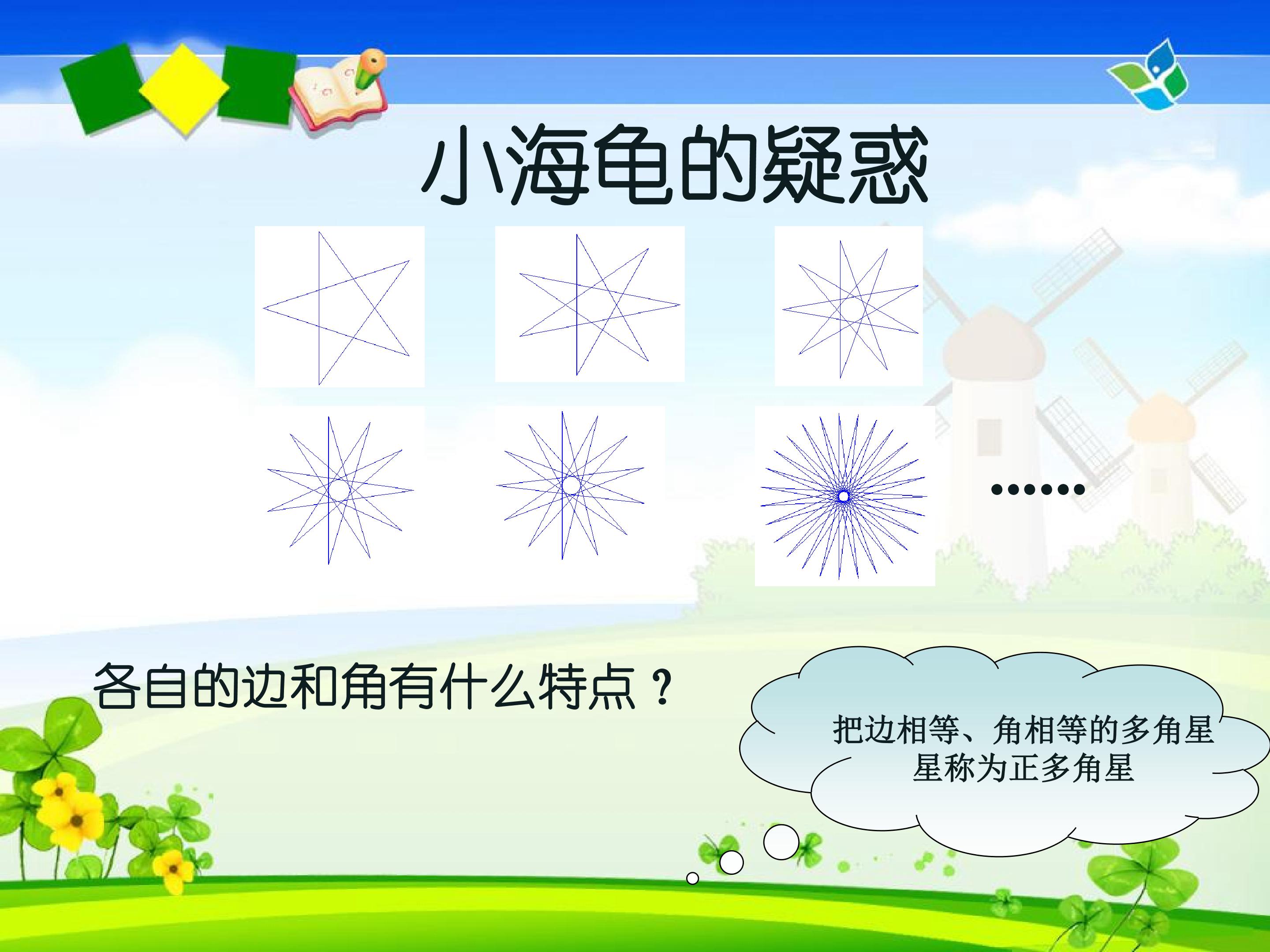 小海龟的疑惑

……

各自的边和角有什么特点？

把边相等、角相等的多角星星称为正多角星